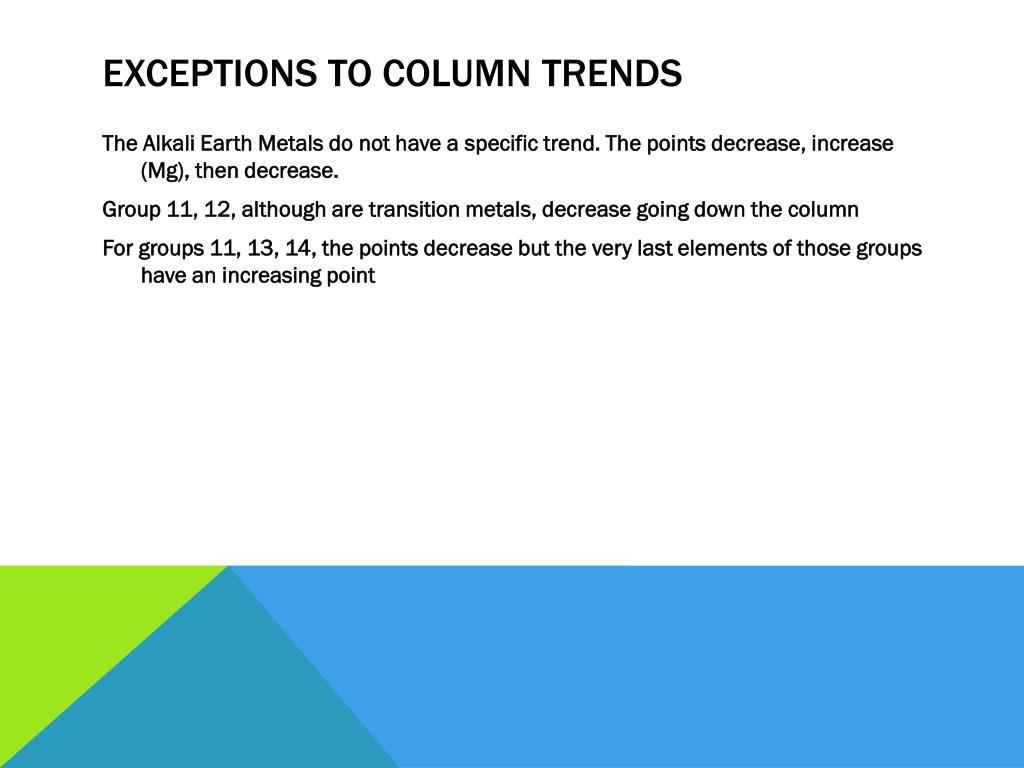 EXCEPTIONS TO COLUMN TRENDS

The Alkali Earth Metals do not have a specific trend. The points decrease, increase (Mg), then decrease.

Group 11, 12, although are transition metals, decrease going down the column

For groups 11, 13, 14, the points decrease but the very last elements of those groups have an increasing point